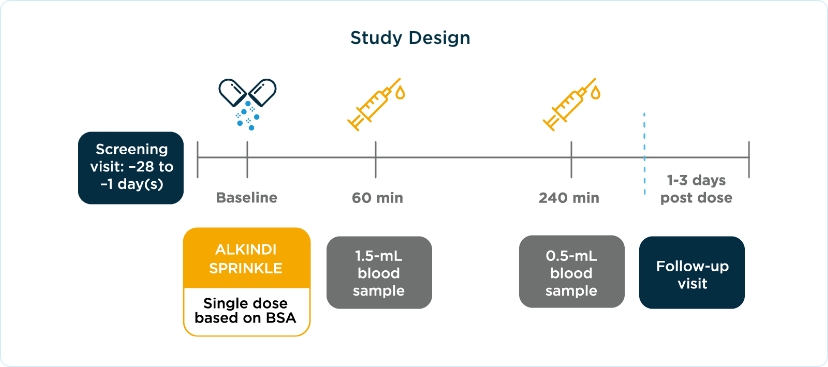 Study Design

Screening visit: –28 to –1 day(s)

Baseline

60 min

240 min

1-3 days post dose

ALKINDI SPRINKLE

Single dose based on BSA

1.5-mL blood sample

0.5-mL blood sample

Follow-up visit